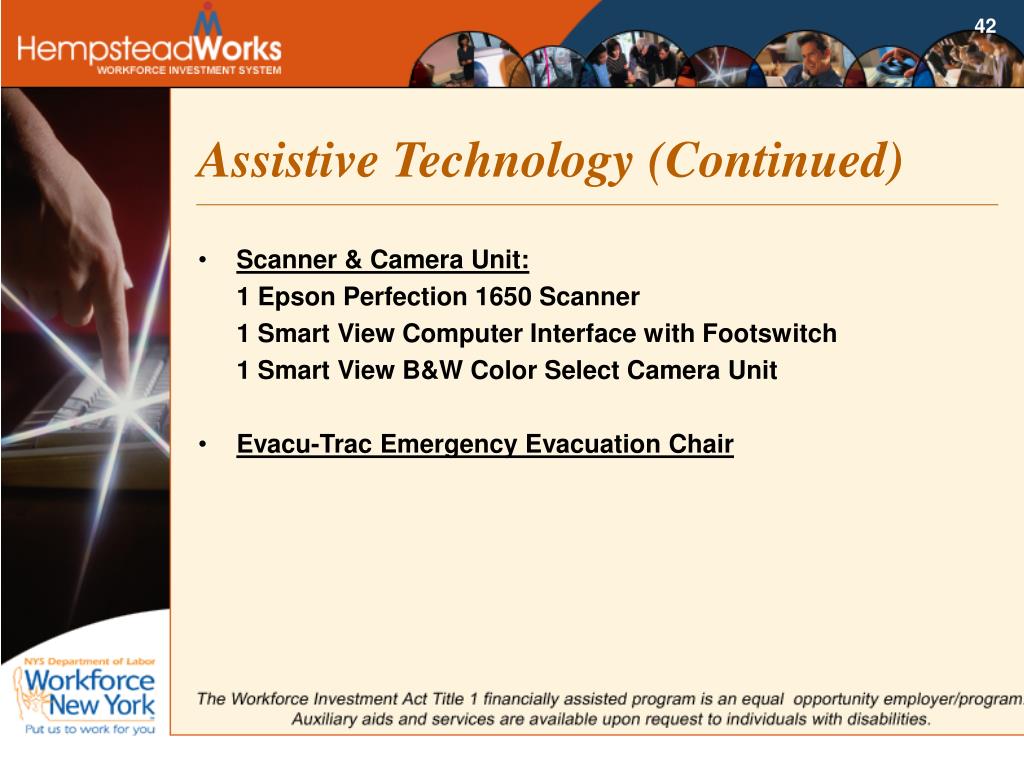 HempsteadWorks
WORKFORCE INVESTMENT SYSTEM

42

Assistive Technology (Continued)

• Scanner & Camera Unit:
1 Epson Perfection 1650 Scanner
1 Smart View Computer Interface with Footswitch
1 Smart View B&W Color Select Camera Unit

• Evacu-Trac Emergency Evacuation Chair

NYS Department of Labor
Workforce New York
Put us to work for you

The Workforce Investment Act Title 1 financially assisted program is an equal opportunity employer/program. Auxiliary aids and services are available upon request to individuals with disabilities.